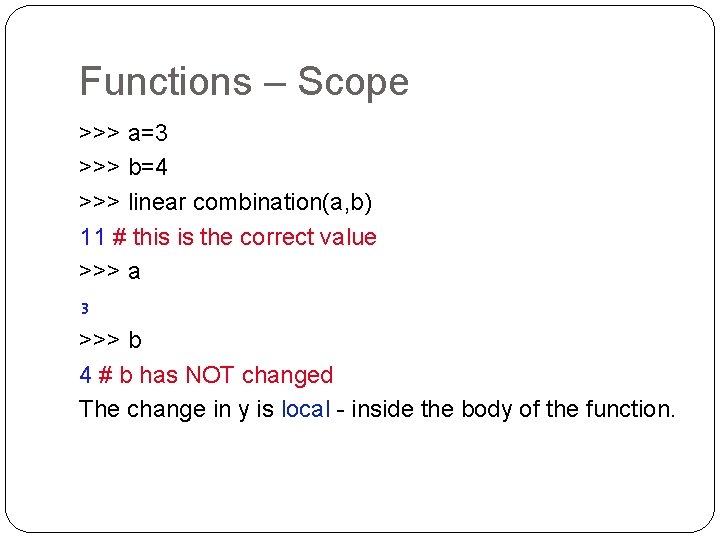 Functions – Scope

>>> a=3

>>> b=4

>>> linear combination(a,b)

11 # this is the correct value

>>> a

3

>>> b

4 # b has NOT changed

The change in y is local - inside the body of the function.